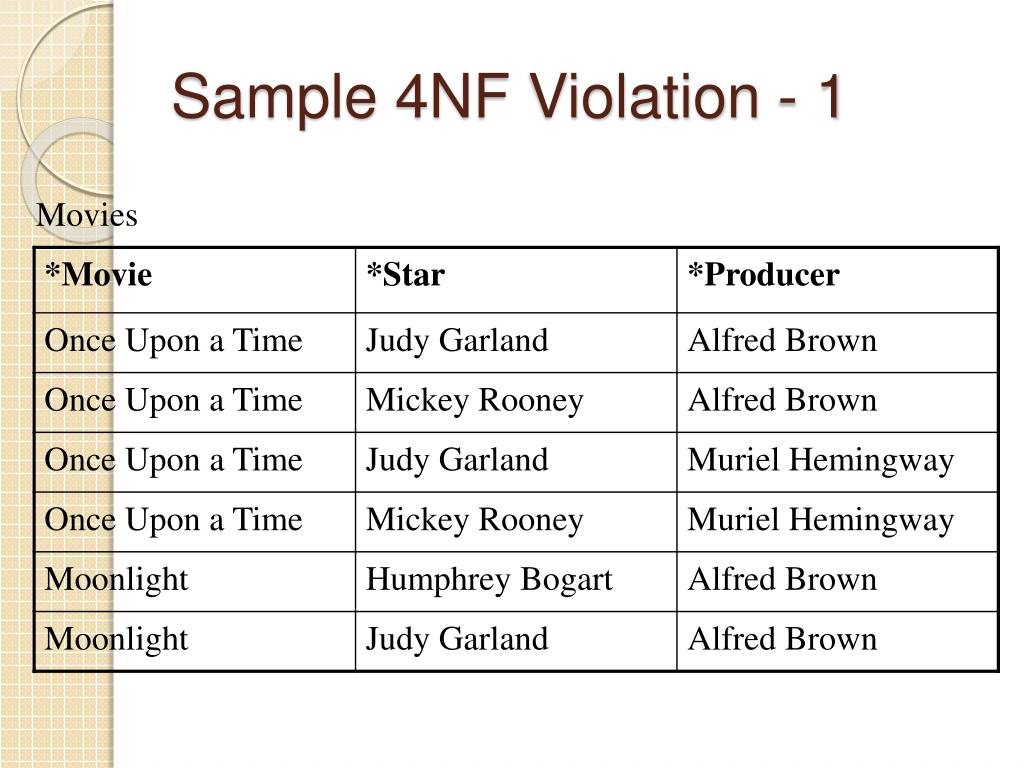 Sample 4NF Violation - 1

Movies

| *Movie | *Star | *Producer |
|---|---|---|
| Once Upon a Time | Judy Garland | Alfred Brown |
| Once Upon a Time | Mickey Rooney | Alfred Brown |
| Once Upon a Time | Judy Garland | Muriel Hemingway |
| Once Upon a Time | Mickey Rooney | Muriel Hemingway |
| Moonlight | Humphrey Bogart | Alfred Brown |
| Moonlight | Judy Garland | Alfred Brown |